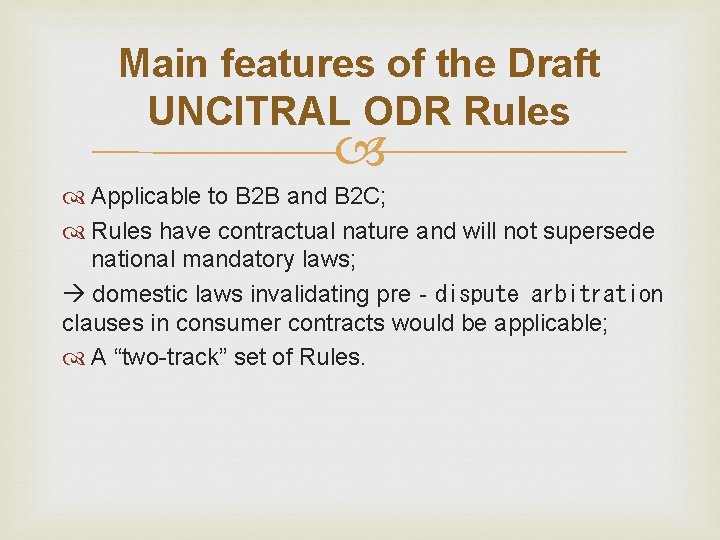 Main features of the Draft UNCITRAL ODR Rules

Applicable to B2B and B2C;

Rules have contractual nature and will not supersede national mandatory laws;

→ domestic laws invalidating pre - dispute arbitration clauses in consumer contracts would be applicable;

A “two-track” set of Rules.